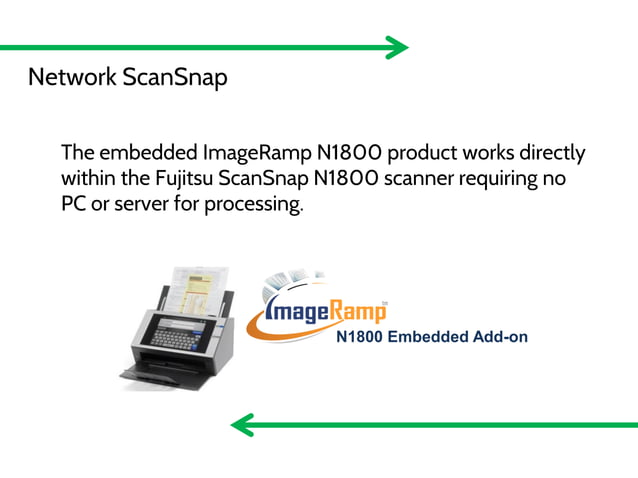 Network ScanSnap

The embedded ImageRamp N1800 product works directly within the Fujitsu ScanSnap N1800 scanner requiring no PC or server for processing.

ImageRamp™
N1800 Embedded Add-on